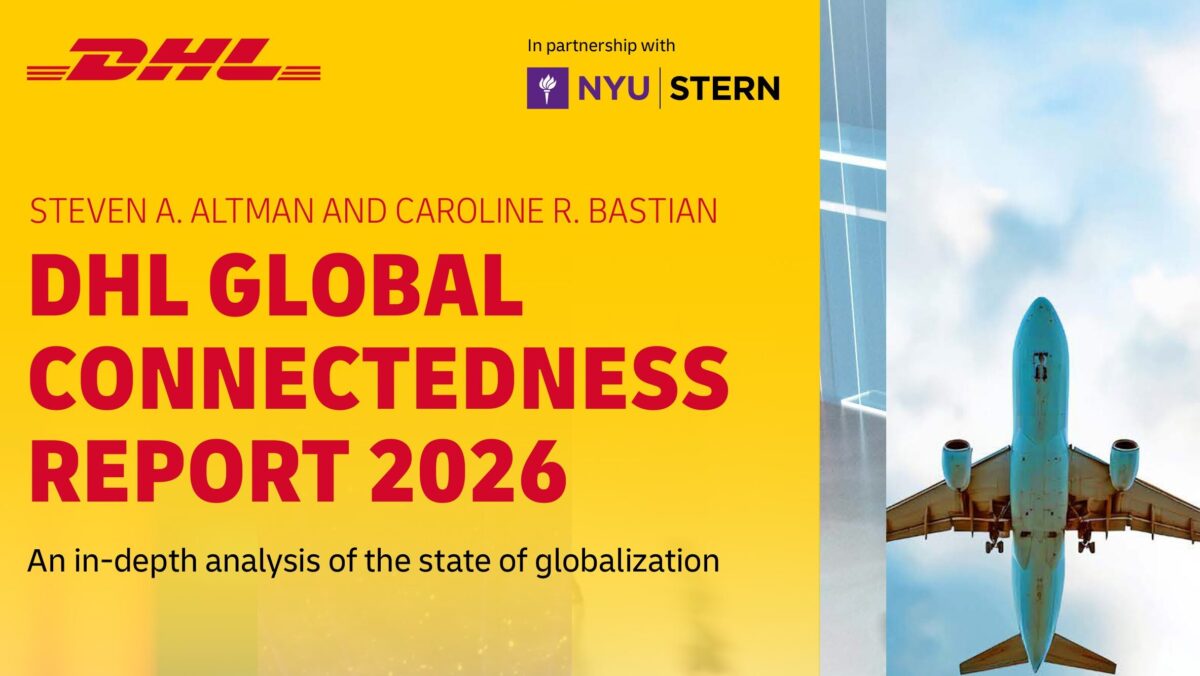 DHL

In partnership with

NYU | STERN

STEVEN A. ALTMAN AND CAROLINE R. BASTIAN

DHL GLOBAL CONNECTEDNESS REPORT 2026

An in-depth analysis of the state of globalization